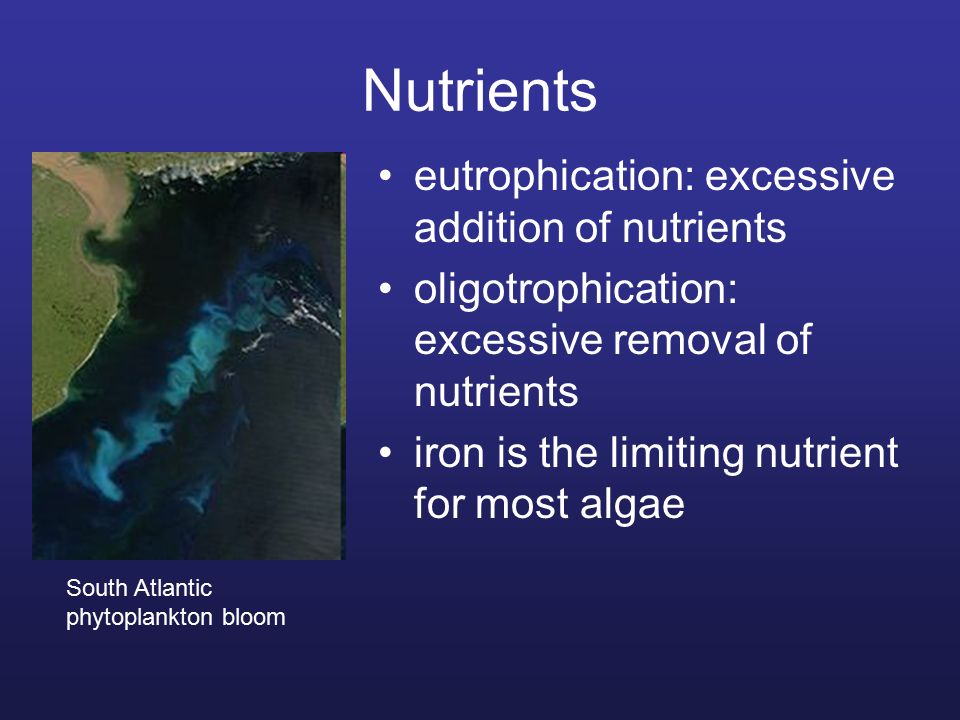 Nutrients

• eutrophication: excessive addition of nutrients
• oligotrophication: excessive removal of nutrients
• iron is the limiting nutrient for most algae

South Atlantic phytoplankton bloom